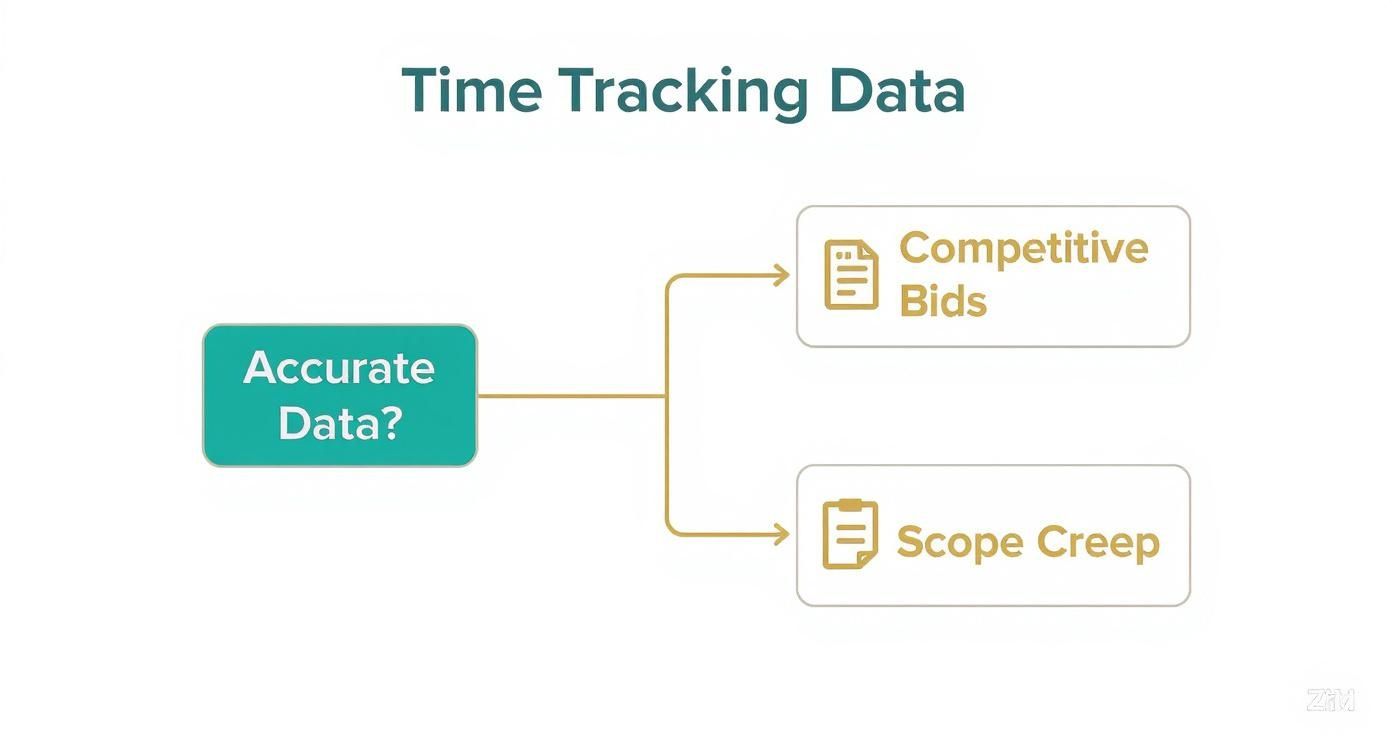 Time Tracking Data

Accurate Data?

Competitive Bids

Scope Creep

ZiM